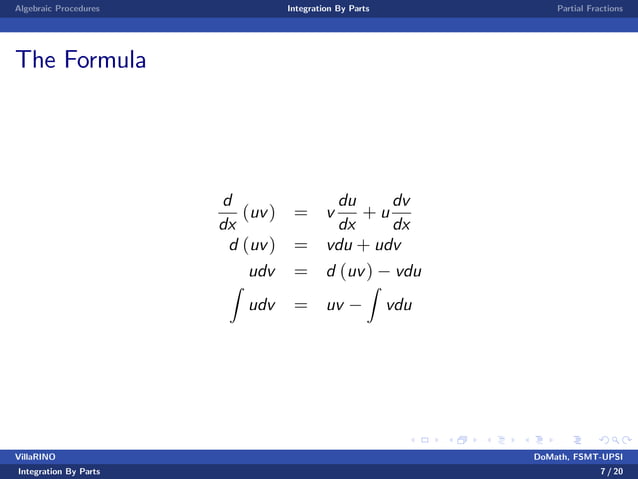 Algebraic Procedures Integration By Parts Partial Fractions

The Formula

$\frac{d}{dx}(uv) = v\frac{du}{dx} + u\frac{dv}{dx}$
$d(uv) = vdu + udv$
$udv = d(uv) - vdu$
$\int udv = uv - \int vdu$

VillaRINO DoMath, FSMT-UPSI
Integration By Parts 7 / 20